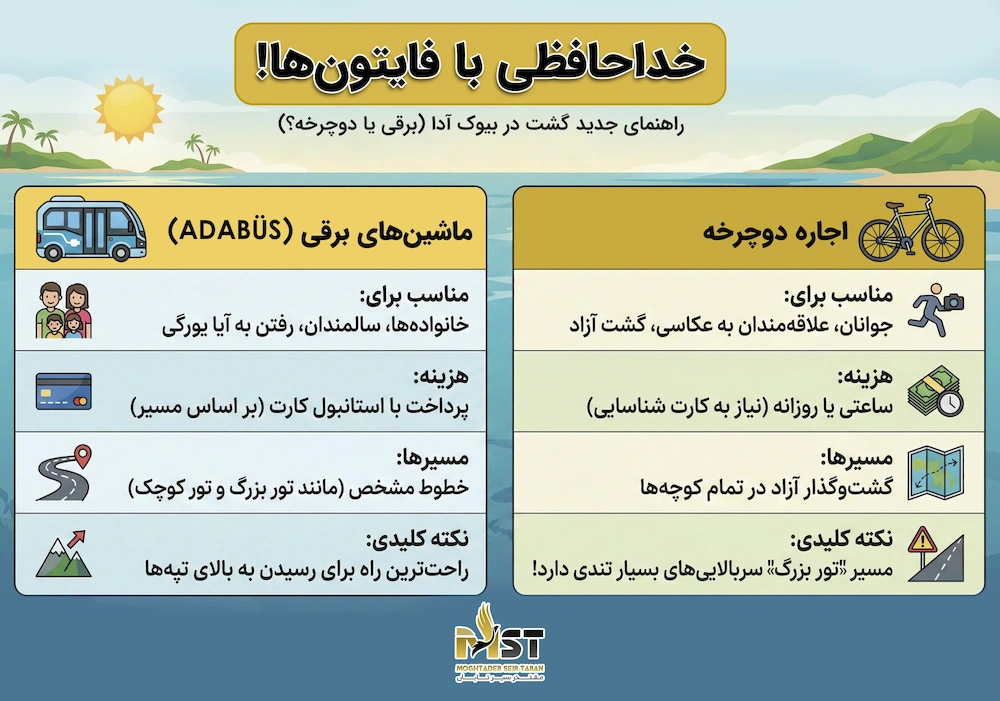 خداحافظی با فایتون‌ها!

راهنمای جدید گشت در بیوک آدا (برقی یا دوچرخه؟)

اجاره دوچرخه

مناسب برای:
جوانان، علاقه‌مندان به عکاسی، گشت آزاد

هزینه:
ساعتی یا روزانه (نیاز به کارت شناسایی)

مسیرها:
گشت‌وگذار آزاد در تمام کوچه‌ها

نکته کلیدی:
مسیر «تور بزرگ» سربالایی‌های بسیار تندی دارد!

ماشین‌های برقی (ADABÜS)

مناسب برای:
خانواده‌ها، سالمندان، رفتن به آیا یورگی

هزینه:
پرداخت با استانبول کارت (بر اساس مسیر)

مسیرها:
خطوط مشخص (مانند تور بزرگ و تور کوچک)

نکته کلیدی:
راحت‌ترین راه برای رسیدن به بالای تپه‌ها

MST
MOGHTADER SEIR TABAN
مقتدر سیر تابان